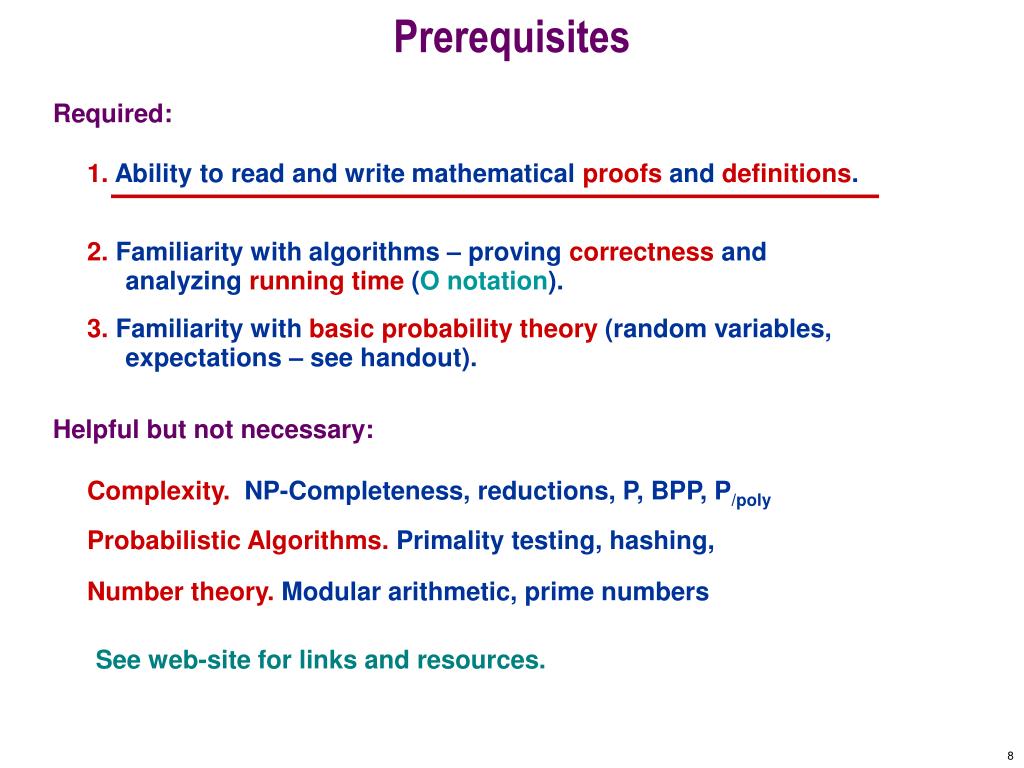 Prerequisites

Required:

1. Ability to read and write mathematical proofs and definitions.

2. Familiarity with algorithms – proving correctness and analyzing running time (O notation).

3. Familiarity with basic probability theory (random variables, expectations – see handout).

Helpful but not necessary:

Complexity. NP-Completeness, reductions, P, BPP, $P_{/poly}$

Probabilistic Algorithms. Primality testing, hashing,

Number theory. Modular arithmetic, prime numbers

See web-site for links and resources.

8